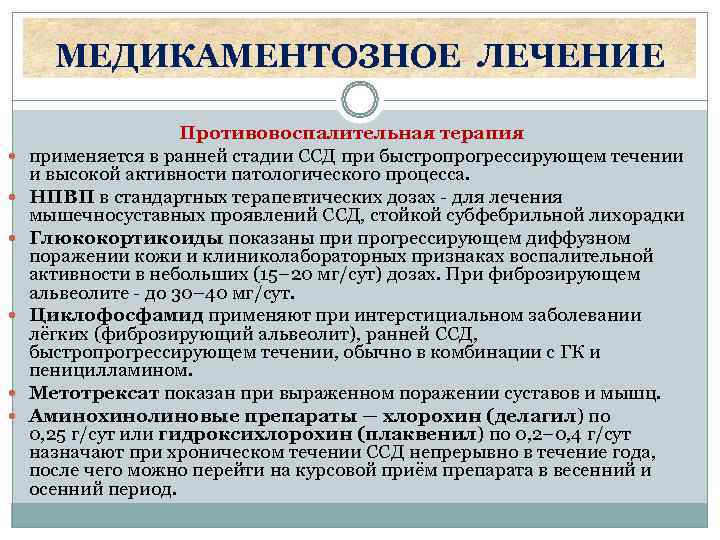 МЕДИКАМЕНТОЗНОЕ ЛЕЧЕНИЕ

Противовоспалительная терапия

применяется в ранней стадии ССД при быстропрогрессирующем течении и высокой активности патологического процесса.

НПВП в стандартных терапевтических дозах - для лечения мышечносуставных проявлений ССД, стойкой субфебрильной лихорадки

Глюкокортикоиды показаны при прогрессирующем диффузном поражении кожи и клиниколабораторных признаках воспалительной активности в небольших (15–20 мг/сут) дозах. При фиброзирующем альвеолите - до 30–40 мг/сут.

Циклофосфамид применяют при интерстициальном заболевании лёгких (фиброзирующий альвеолит), ранней ССД, быстропрогрессирующем течении, обычно в комбинации с ГК и пеницилламином.

Метотрексат показан при выраженном поражении суставов и мышц.

Аминохинолиновые препараты — хлорохин (делагил) по 0,25 г/сут или гидроксихлорохин (плаквенил) по 0,2–0,4 г/сут назначают при хроническом течении ССД непрерывно в течение года, после чего можно перейти на курсовой приём препарата в весенний и осенний период.